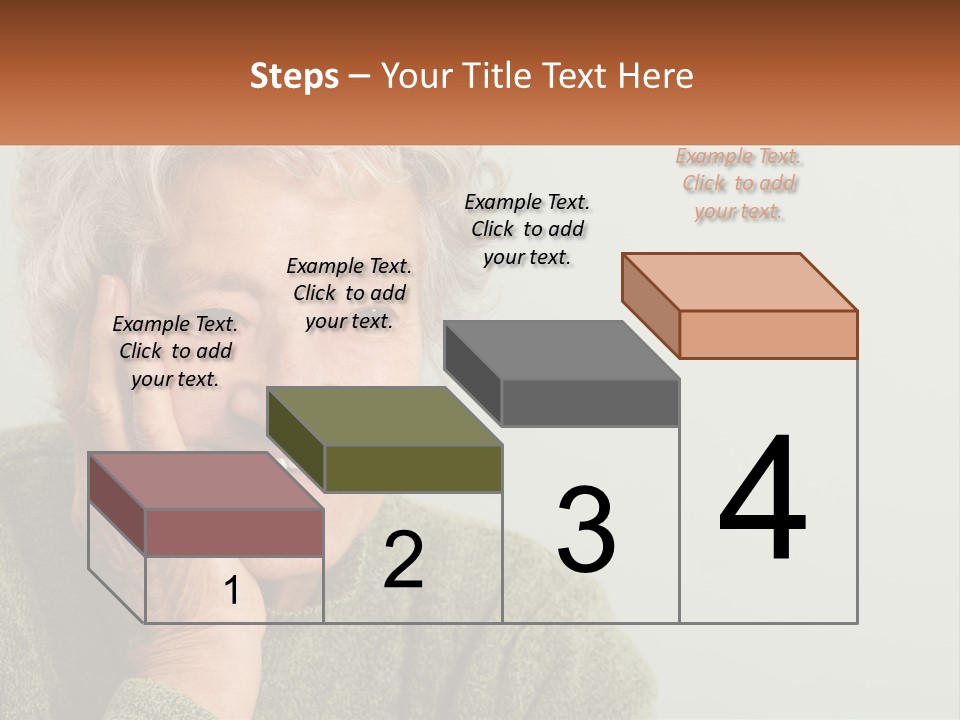 Steps – Your Title Text Here

Example Text. Click to add your text.

Example Text. Click to add your text.

Example Text. Click to add your text.

Example Text. Click to add your text.

1

2

3

4